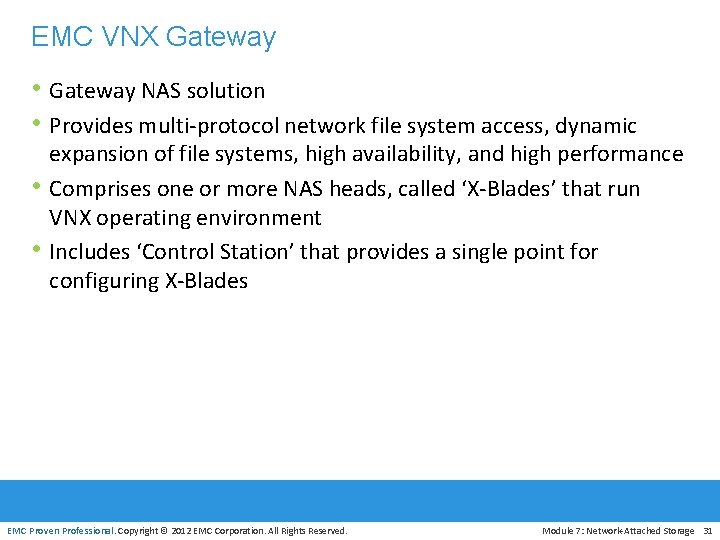 EMC VNX Gateway

• Gateway NAS solution
• Provides multi-protocol network file system access, dynamic expansion of file systems, high availability, and high performance
• Comprises one or more NAS heads, called ‘X-Blades’ that run VNX operating environment
• Includes ‘Control Station’ that provides a single point for configuring X-Blades

EMC Proven Professional. Copyright © 2012 EMC Corporation. All Rights Reserved. Module 7: Network-Attached Storage 31